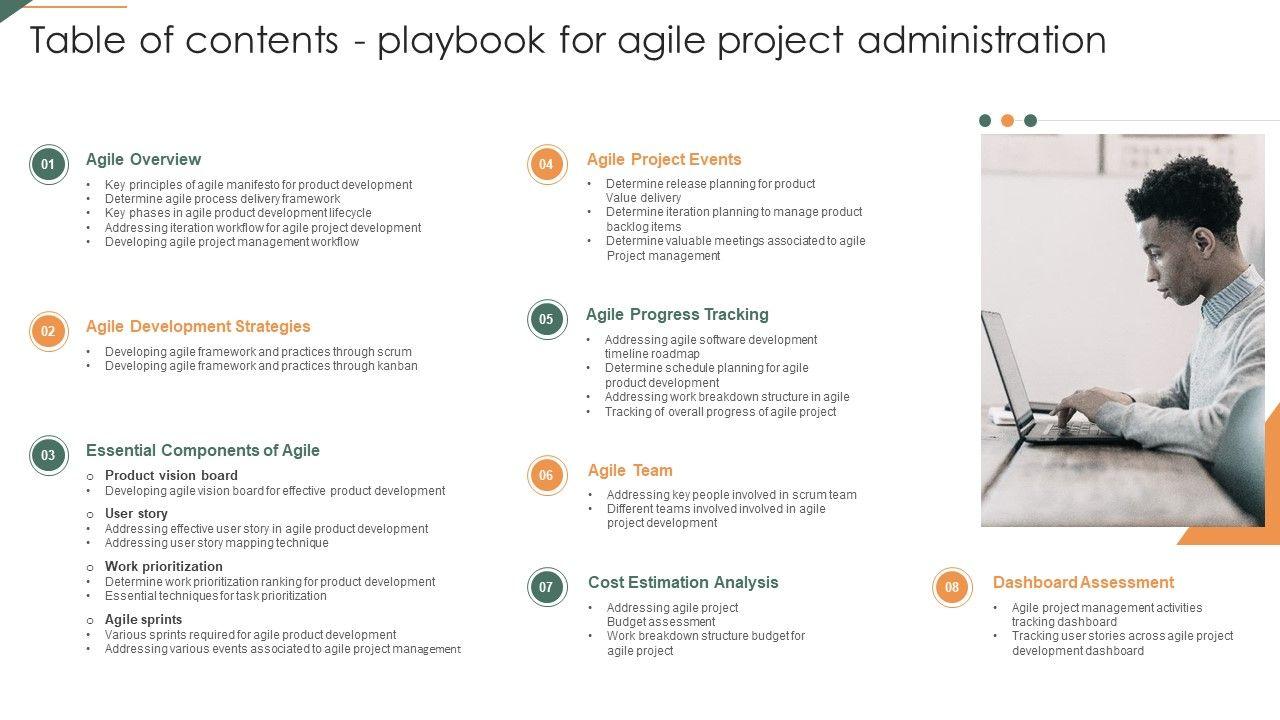 Table of contents - playbook for agile project administration

01
Agile Overview
• Key principles of agile manifesto for product development
• Determine agile process delivery framework
• Key phases in agile product development lifecycle
• Addressing iteration workflow for agile project development
• Developing agile project management workflow

02
Agile Development Strategies
• Developing agile framework and practices through scrum
• Developing agile framework and practices through kanban

03
Essential Components of Agile
o Product vision board
• Developing agile vision board for effective product development
o User story
• Addressing effective user story in agile product development
• Addressing user story mapping technique
o Work prioritization
• Determine work prioritization ranking for product development
• Essential techniques for task prioritization
o Agile sprints
• Various sprints required for agile product development
• Addressing various events associated to agile project management

04
Agile Project Events
• Determine release planning for product Value delivery
• Determine iteration planning to manage product backlog items
• Determine valuable meetings associated to agile Project management

05
Agile Progress Tracking
• Addressing agile software development timeline roadmap
• Determine schedule planning for agile product development
• Addressing work breakdown structure in agile
• Tracking of overall progress of agile project

06
Agile Team
• Addressing key people involved in scrum team
• Different teams involved involved in agile project development

07
Cost Estimation Analysis
• Addressing agile project Budget assessment
• Work breakdown structure budget for agile project

08
Dashboard Assessment
• Agile project management activities tracking dashboard
• Tracking user stories across agile project development dashboard